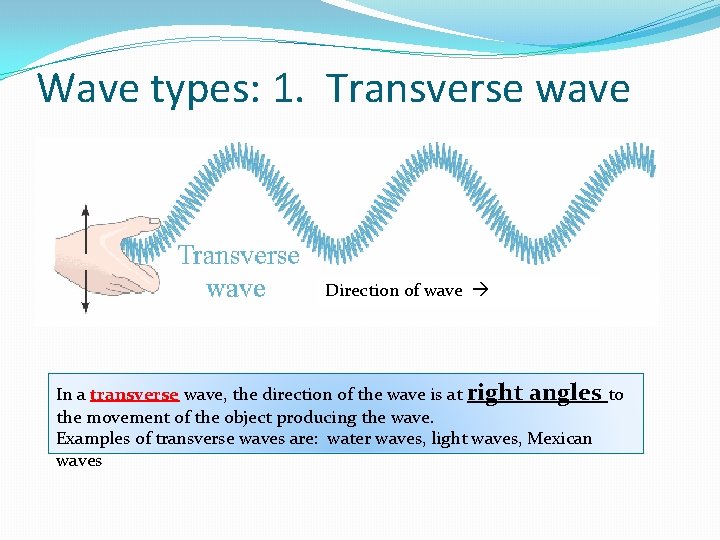 Wave types: 1. Transverse wave

Transverse wave

Direction of wave →

In a transverse wave, the direction of the wave is at right angles to the movement of the object producing the wave.
Examples of transverse waves are: water waves, light waves, Mexican waves